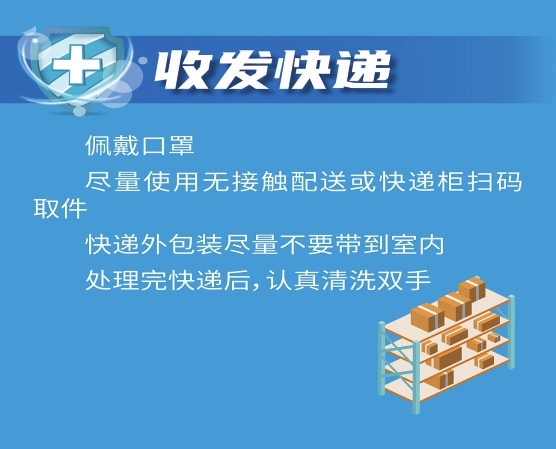 收发快递

佩戴口罩

尽量使用无接触配送或快递柜扫码取件

快递外包装尽量不要带到室内

处理完快递后，认真清洗双手